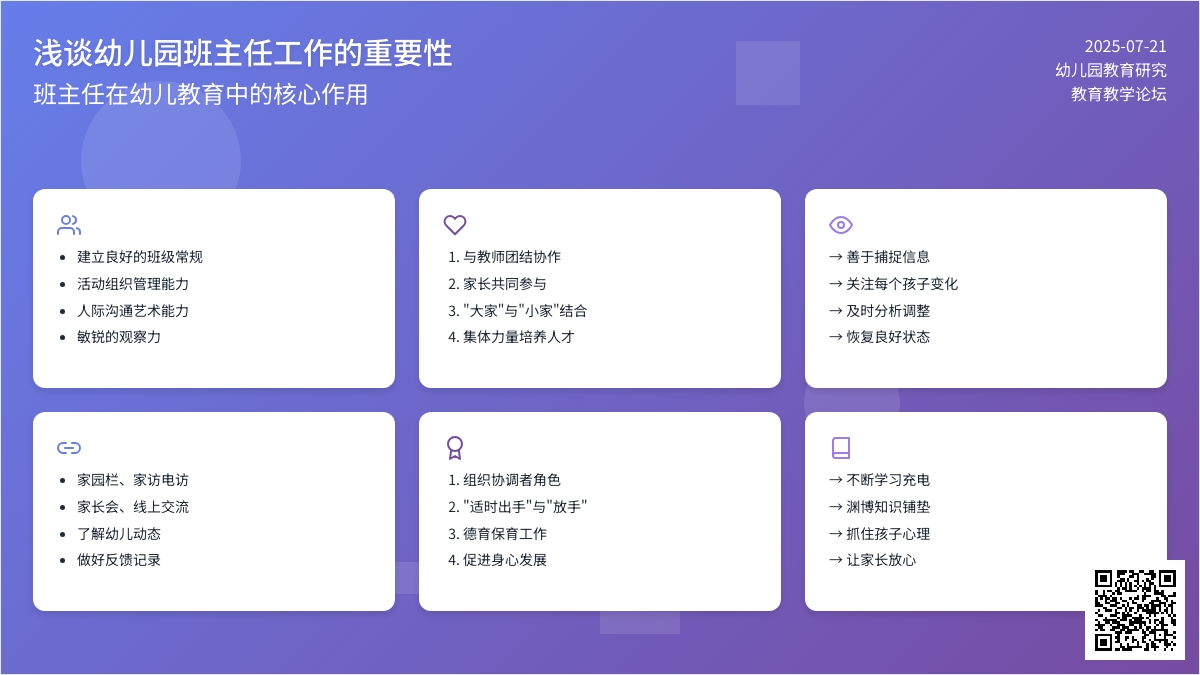 浅谈幼儿园班主任工作的重要性
班主任在幼儿教育中的核心作用

2025-07-21
幼儿园教育研究
教育教学论坛

- 建立良好的班级常规
- 活动组织管理能力
- 人际沟通艺术能力
- 敏锐的观察力

1. 与教师团结协作
2. 家长共同参与
3. "大家"与"小家"结合
4. 集体力量培养人才

→ 善于捕捉信息
→ 关注每个孩子变化
→ 及时分析调整
→ 恢复良好状态

- 家园栏、家访电访
- 家长会、线上交流
- 了解幼儿动态
- 做好反馈记录

1. 组织协调者角色
2. "适时出手"与"放手"
3. 德育保育工作
4. 促进身心发展

→ 不断学习充电
→ 渊博知识铺垫
→ 抓住孩子心理
→ 让家长放心